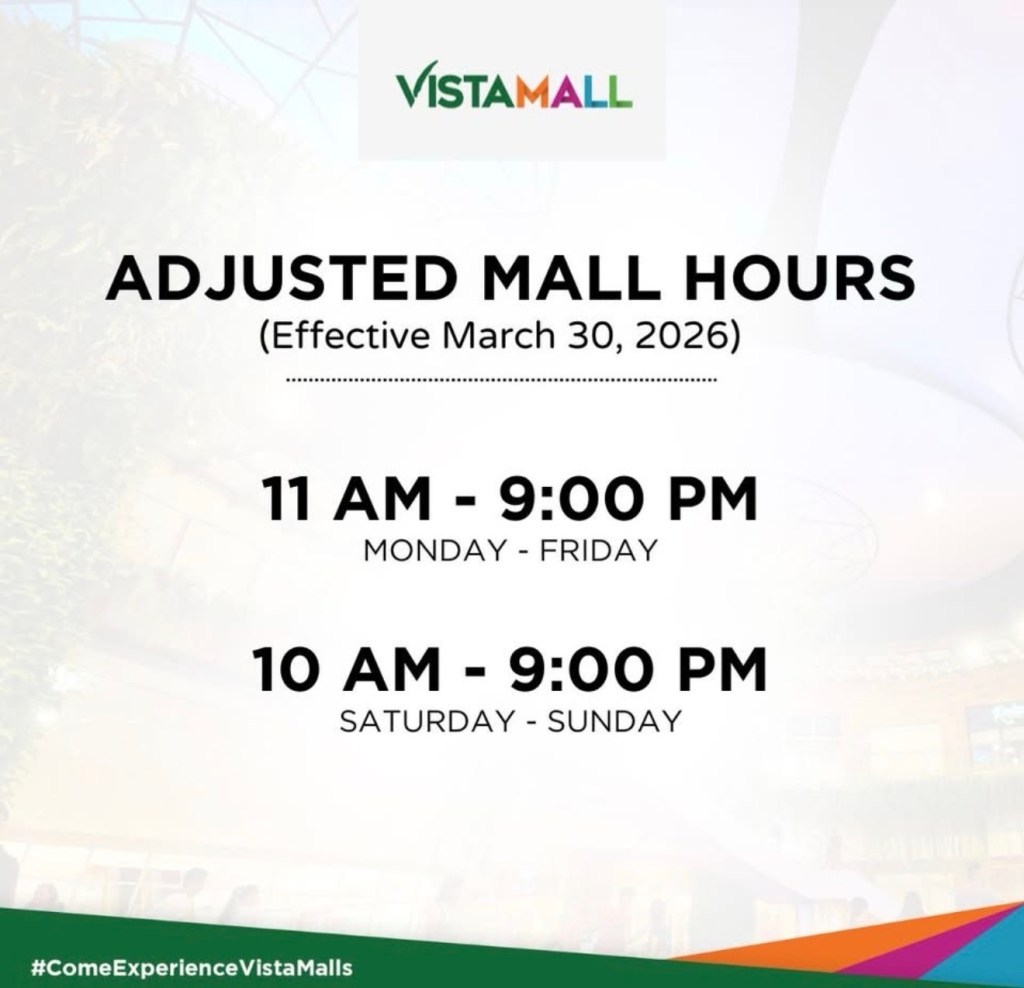 VISTAMALL

ADJUSTED MALL HOURS
(Effective March 30, 2026)

11 AM - 9:00 PM
MONDAY - FRIDAY

10 AM - 9:00 PM
SATURDAY - SUNDAY

#ComeExperienceVistaMalls